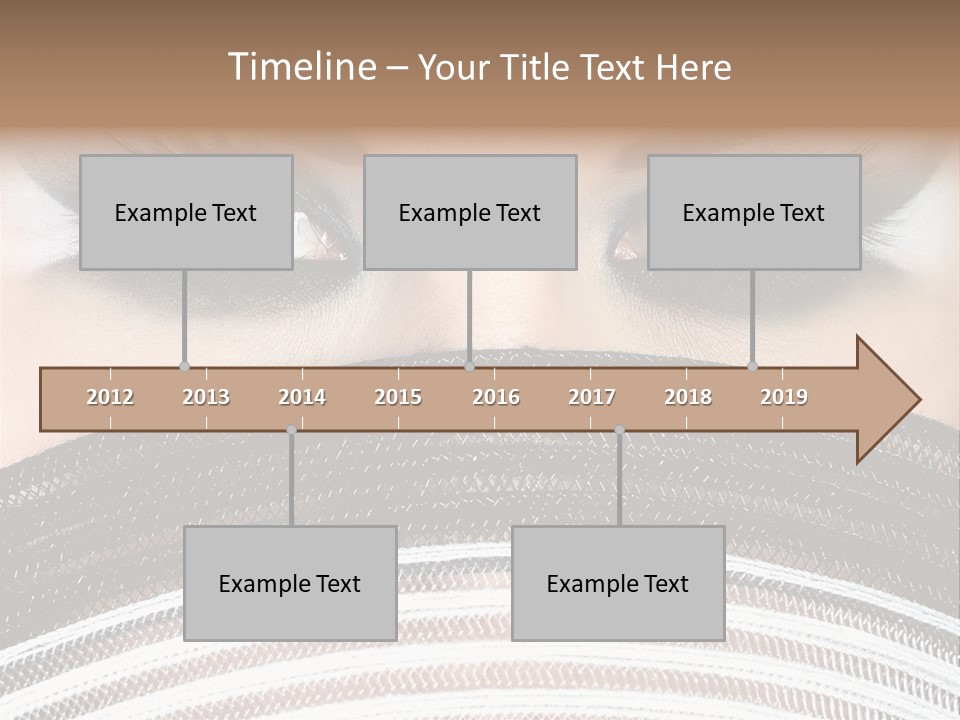 Timeline – Your Title Text Here

Example Text

Example Text

Example Text

2012 2013 2014 2015 2016 2017 2018 2019

Example Text

Example Text